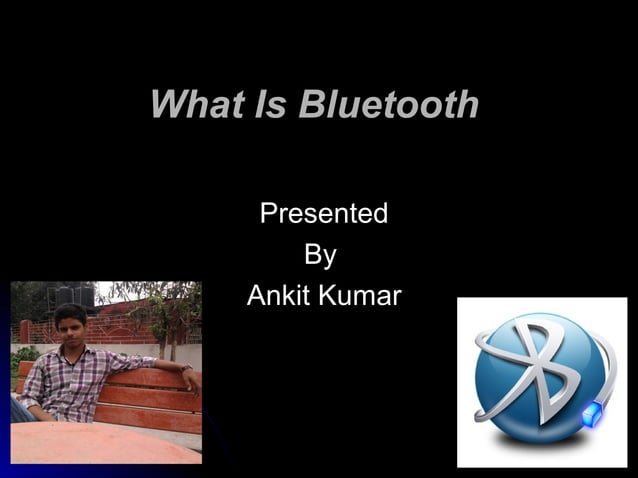 What Is Bluetooth

Presented
By
Ankit Kumar